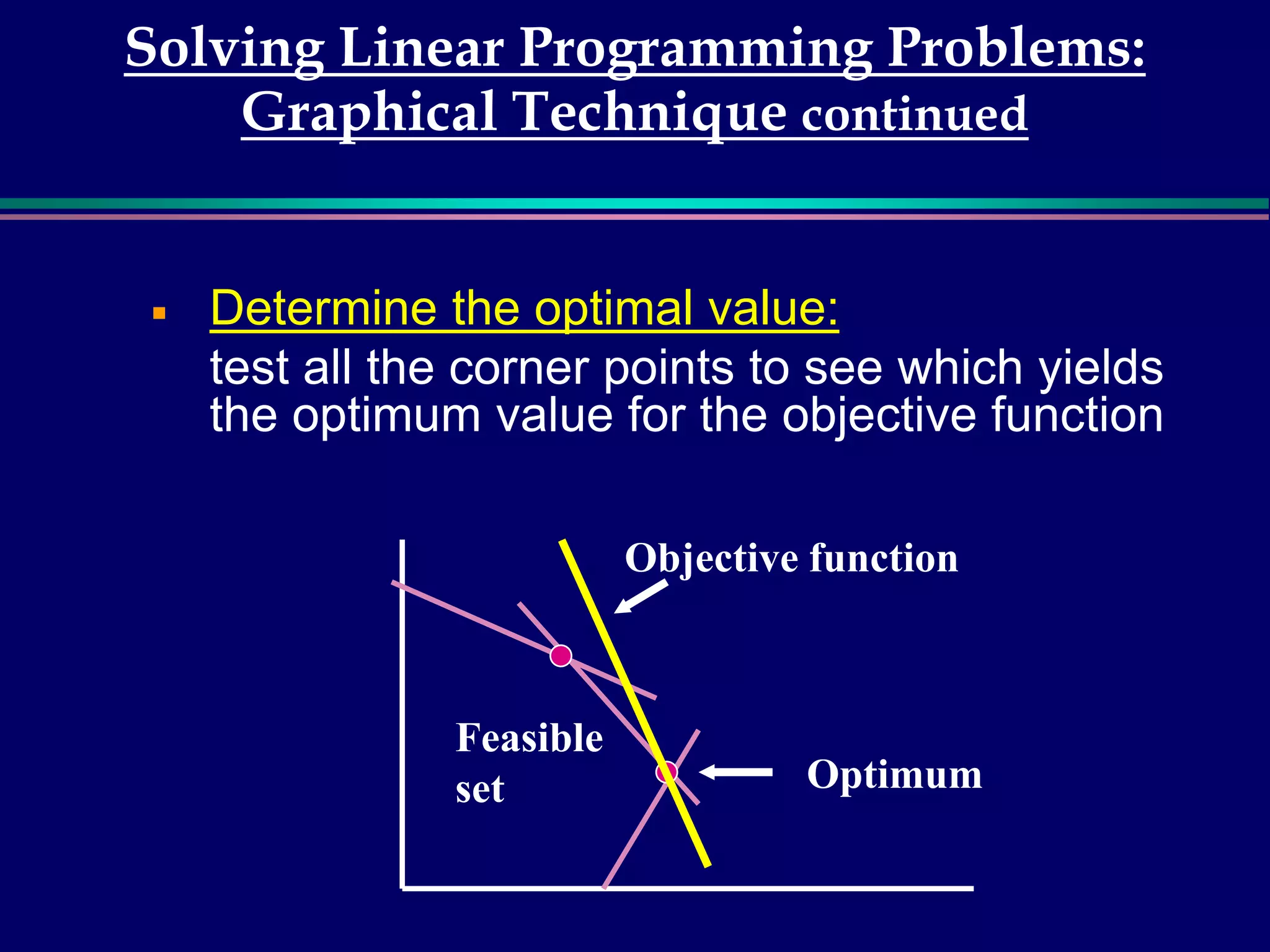 Solving Linear Programming Problems: Graphical Technique continued

▪ Determine the optimal value:
test all the corner points to see which yields the optimum value for the objective function

Objective function

Feasible set

Optimum